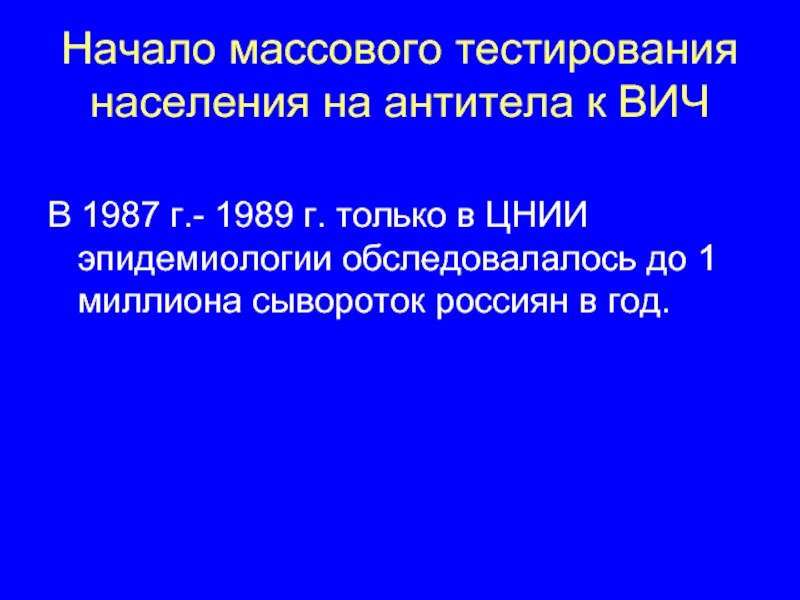 Начало массового тестирования населения на антитела к ВИЧ

В 1987 г.- 1989 г. только в ЦНИИ эпидемиологии обследовалалось до 1 миллиона сывороток россиян в год.